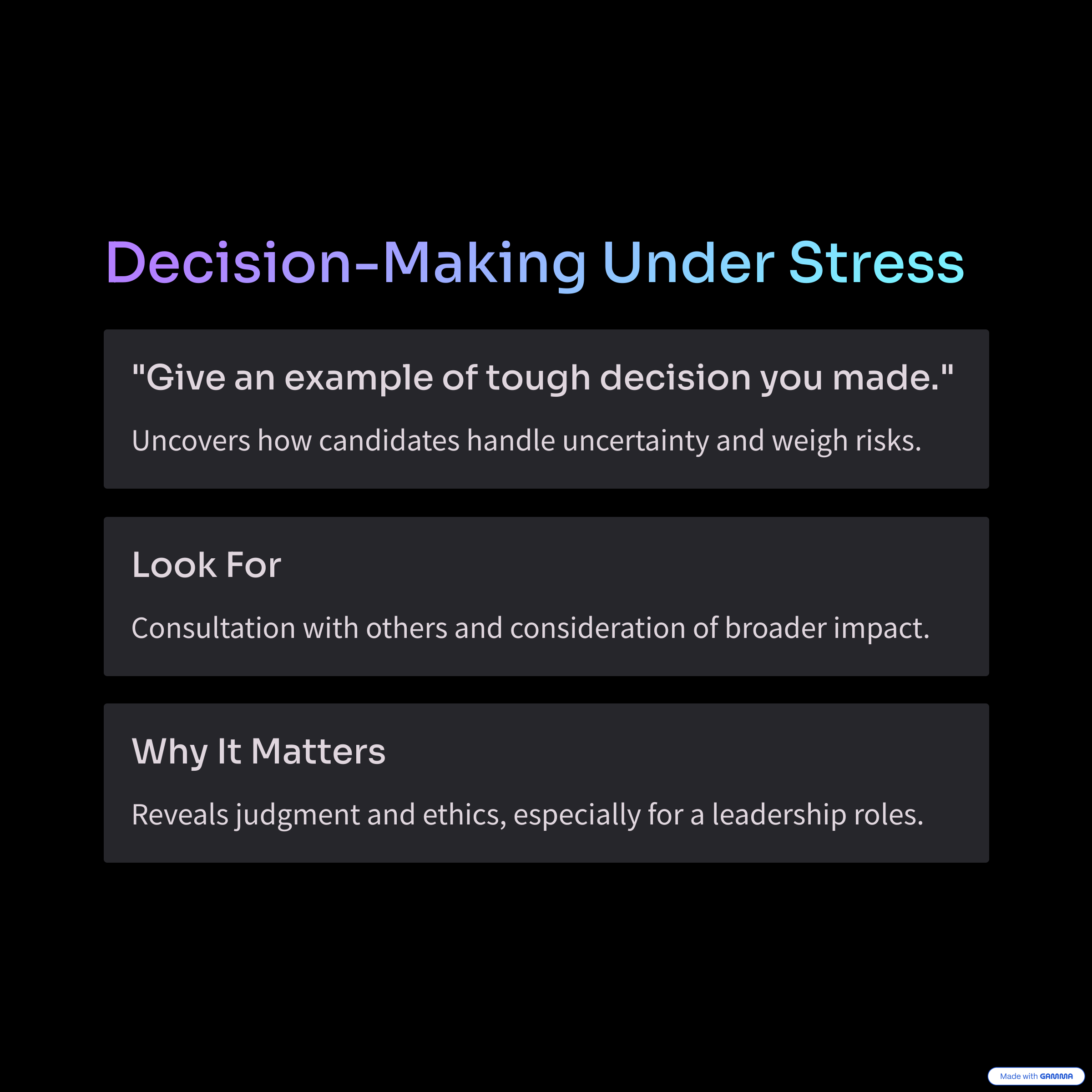 Decision-Making Under Stress

"Give an example of tough decision you made."

Uncovers how candidates handle uncertainty and weigh risks.

Look For

Consultation with others and consideration of broader impact.

Why It Matters

Reveals judgment and ethics, especially for a leadership roles.

Made with GAMMA